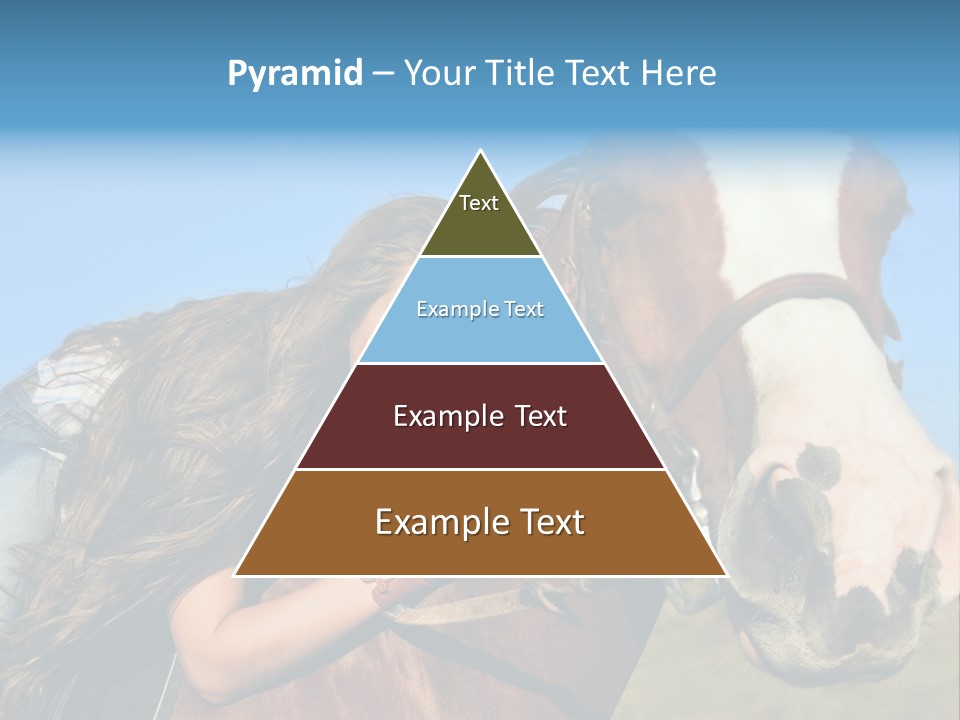 Pyramid – Your Title Text Here

Text

Example Text

Example Text

Example Text